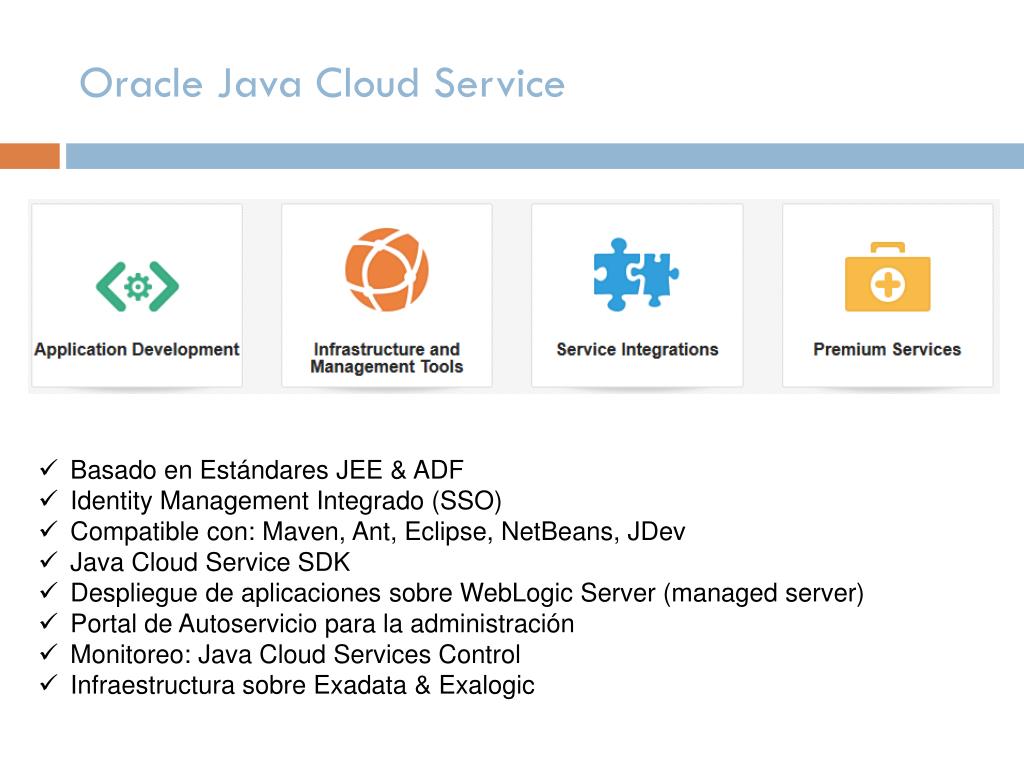 Oracle Java Cloud Service

Application Development

Infrastructure and Management Tools

Service Integrations

Premium Services

✓ Basado en Estándares JEE & ADF
✓ Identity Management Integrado (SSO)
✓ Compatible con: Maven, Ant, Eclipse, NetBeans, JDev
✓ Java Cloud Service SDK
✓ Despliegue de aplicaciones sobre WebLogic Server (managed server)
✓ Portal de Autoservicio para la administración
✓ Monitoreo: Java Cloud Services Control
✓ Infraestructura sobre Exadata & Exalogic